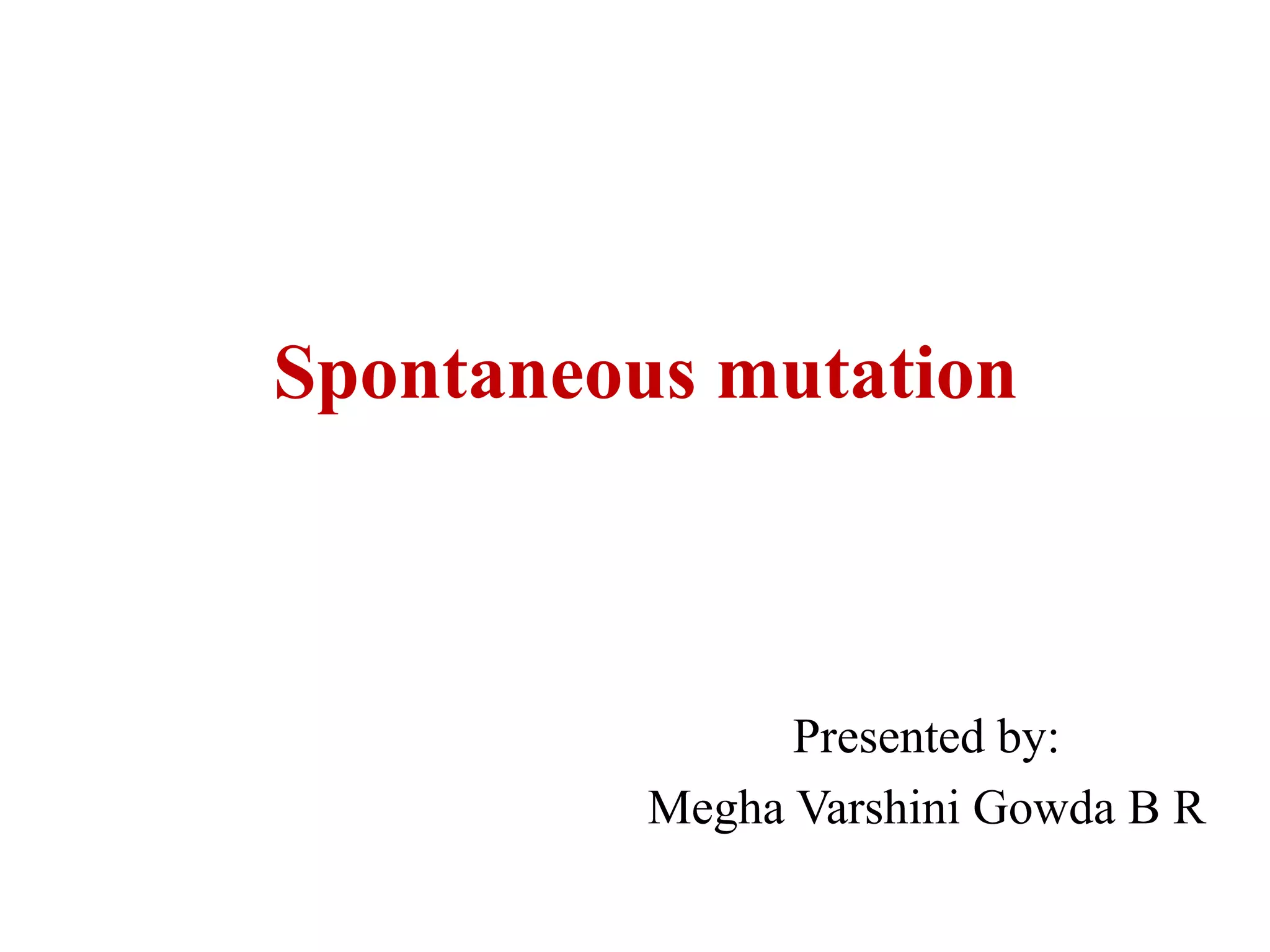 Spontaneous mutation

Presented by:
Megha Varshini Gowda B R